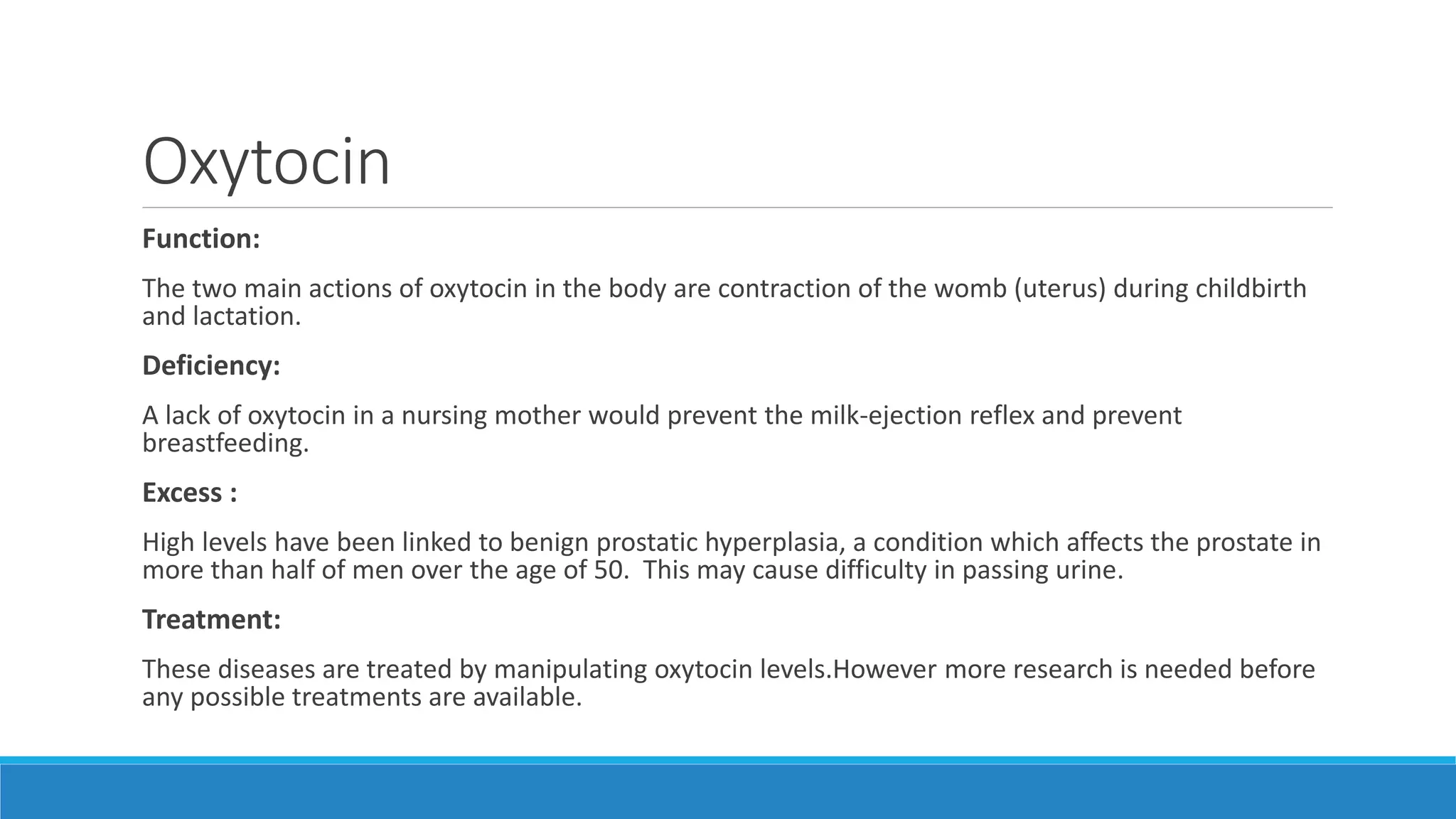 Oxytocin

Function:

The two main actions of oxytocin in the body are contraction of the womb (uterus) during childbirth and lactation.

Deficiency:

A lack of oxytocin in a nursing mother would prevent the milk-ejection reflex and prevent breastfeeding.

Excess :

High levels have been linked to benign prostatic hyperplasia, a condition which affects the prostate in more than half of men over the age of 50. This may cause difficulty in passing urine.

Treatment:

These diseases are treated by manipulating oxytocin levels.However more research is needed before any possible treatments are available.